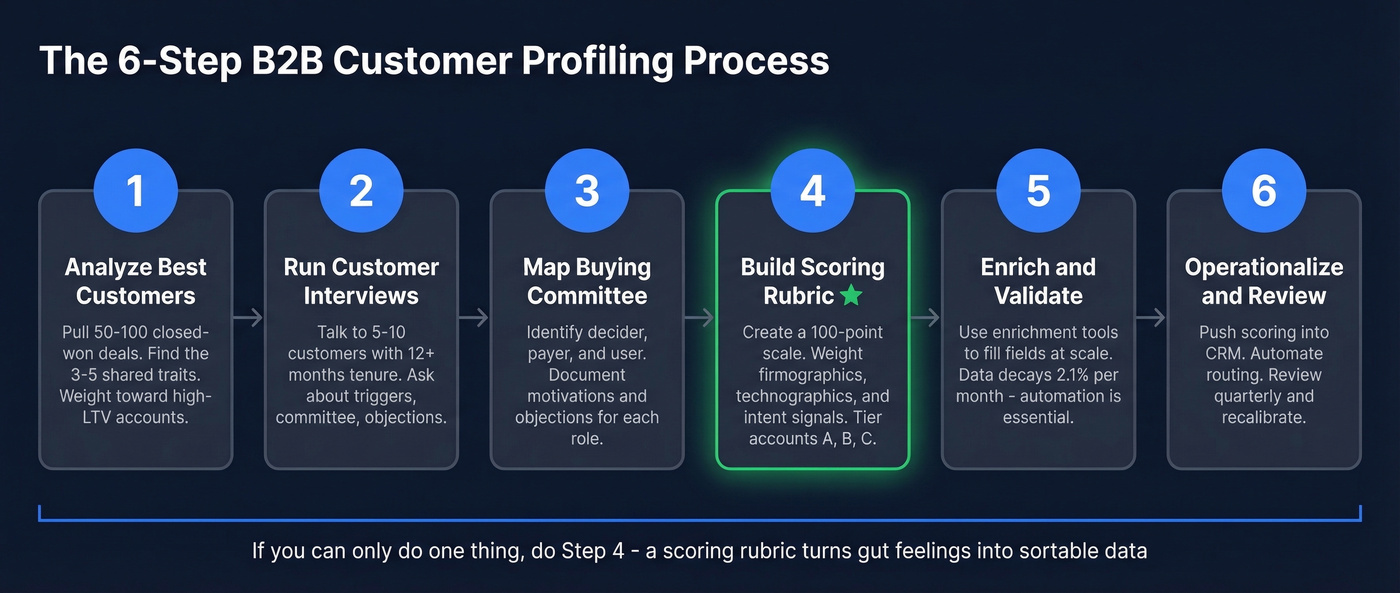 The 6-Step B2B Customer Profiling Process

1

Analyze Best Customers

Pull 50-100 closed-won deals. Find the 3-5 shared traits. Weight toward high-LTV accounts.

2

Run Customer Interviews

Talk to 5-10 customers with 12+ months tenure. Ask about triggers, committee, objections.

3

Map Buying Committee

Identify decider, payer, and user. Document motivations and objections for each role.

4

Build Scoring Rubric ★

Create a 100-point scale. Weight firmographics, technographics, and intent signals. Tier accounts A, B, C.

5

Enrich and Validate

Use enrichment tools to fill fields at scale. Data decays 2.1% per month - automation is essential.

6

Operationalize and Review

Push scoring into CRM. Automate routing. Review quarterly and recalibrate.

If you can only do one thing, do Step 4 - a scoring rubric turns gut feelings into sortable data